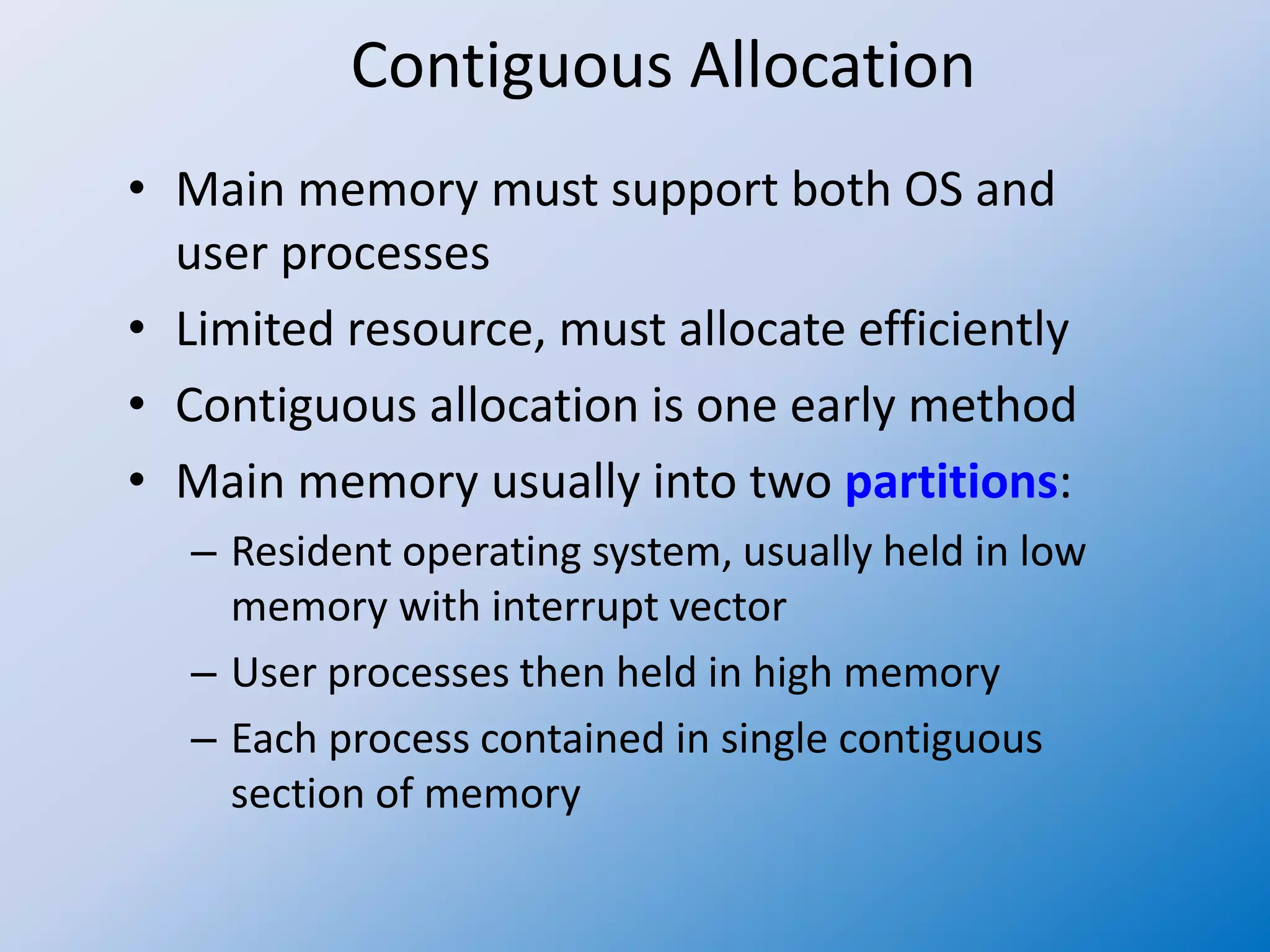 Contiguous Allocation

• Main memory must support both OS and user processes
• Limited resource, must allocate efficiently
• Contiguous allocation is one early method
• Main memory usually into two partitions:
– Resident operating system, usually held in low memory with interrupt vector
– User processes then held in high memory
– Each process contained in single contiguous section of memory